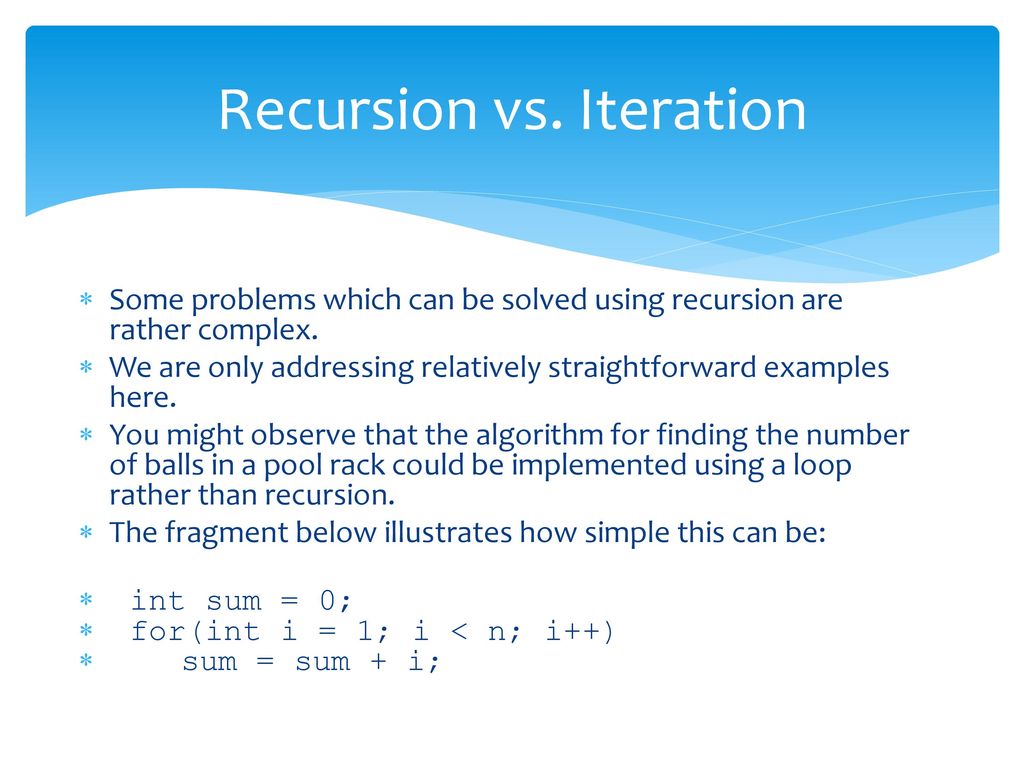 Recursion vs. Iteration

∗ Some problems which can be solved using recursion are rather complex.
∗ We are only addressing relatively straightforward examples here.
∗ You might observe that the algorithm for finding the number of balls in a pool rack could be implemented using a loop rather than recursion.
∗ The fragment below illustrates how simple this can be:

∗ int sum = 0;
∗ for(int i = 1; i < n; i++)
∗ sum = sum + i;